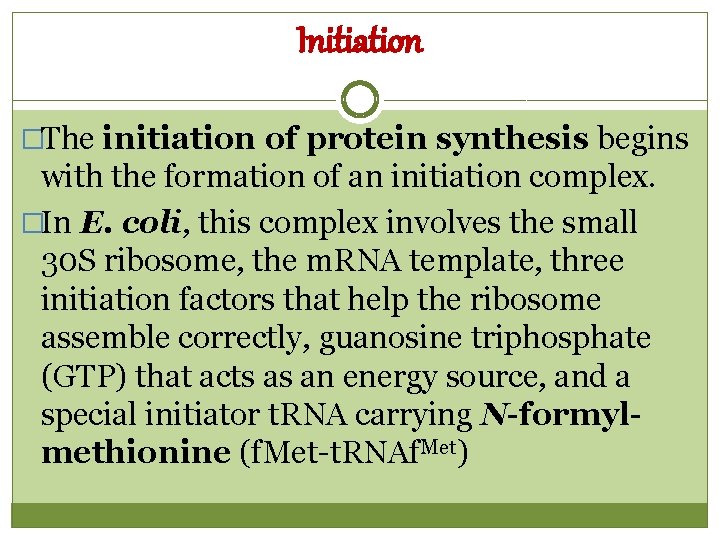 Initiation

□The initiation of protein synthesis begins with the formation of an initiation complex.

□In E. coli, this complex involves the small 30S ribosome, the mRNA template, three initiation factors that help the ribosome assemble correctly, guanosine triphosphate (GTP) that acts as an energy source, and a special initiator tRNA carrying N-formyl-methionine (fMet-tRNAf$^{Met}$)